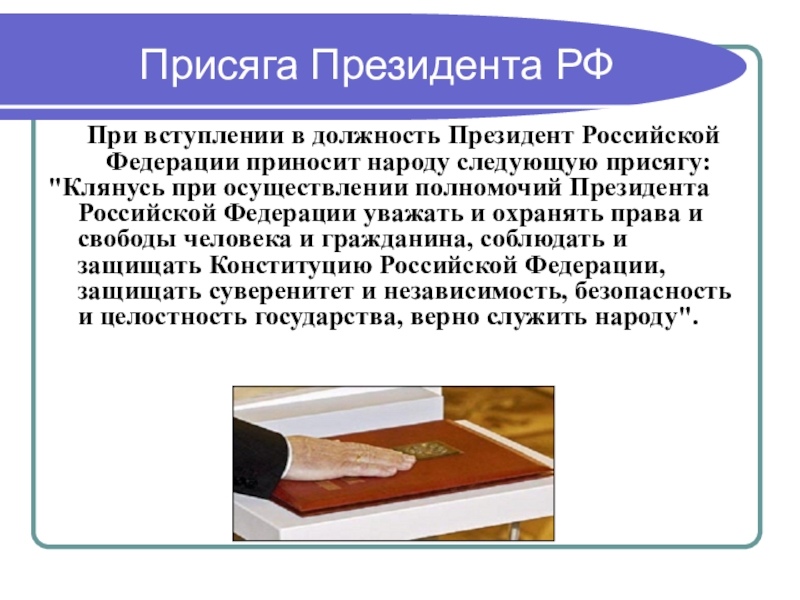 Присяга Президента РФ

При вступлении в должность Президент Российской Федерации приносит народу следующую присягу:
"Клянусь при осуществлении полномочий Президента Российской Федерации уважать и охранять права и свободы человека и гражданина, соблюдать и защищать Конституцию Российской Федерации, защищать суверенитет и независимость, безопасность и целостность государства, верно служить народу".